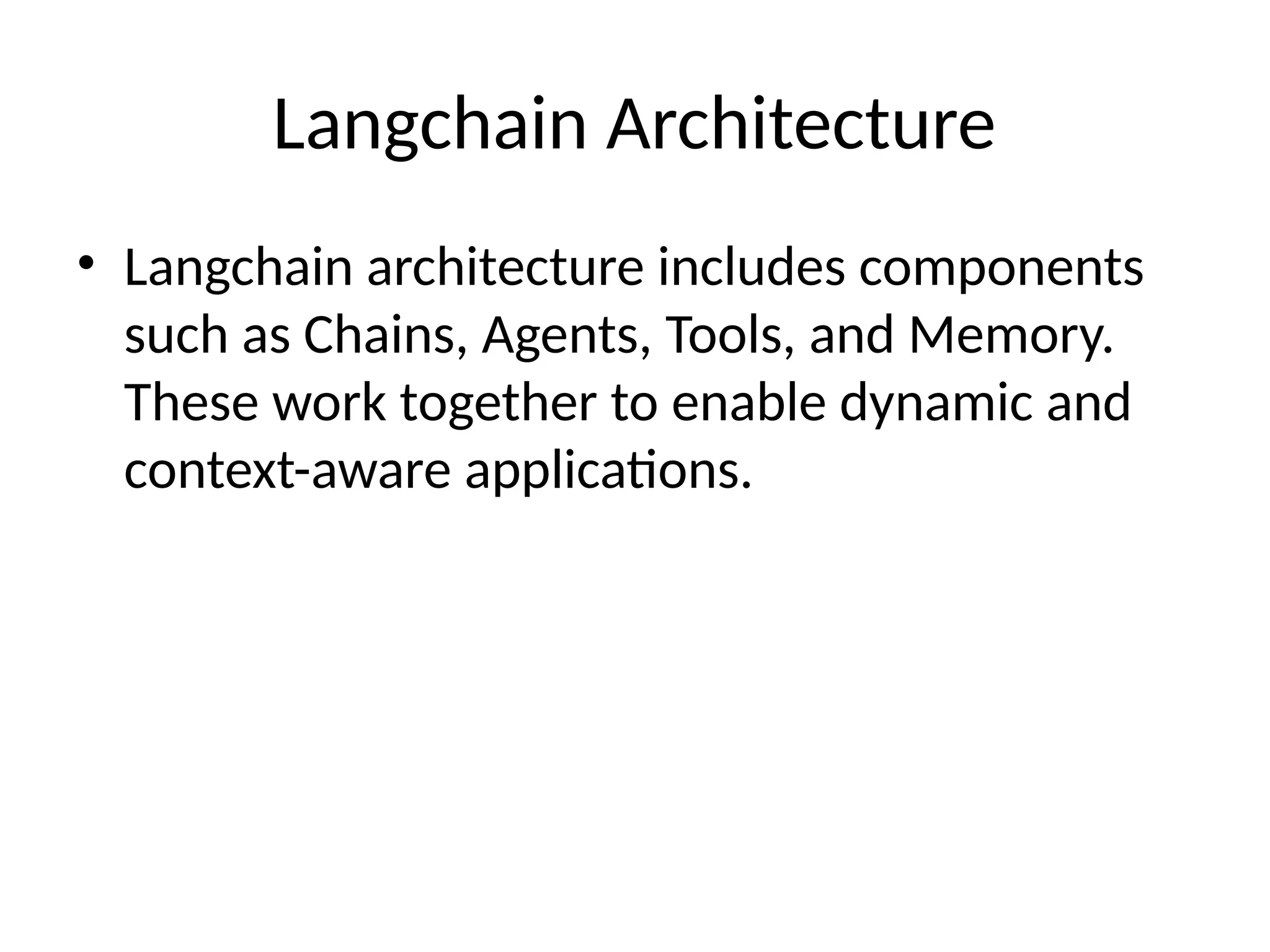 Langchain Architecture

• Langchain architecture includes components such as Chains, Agents, Tools, and Memory. These work together to enable dynamic and context-aware applications.